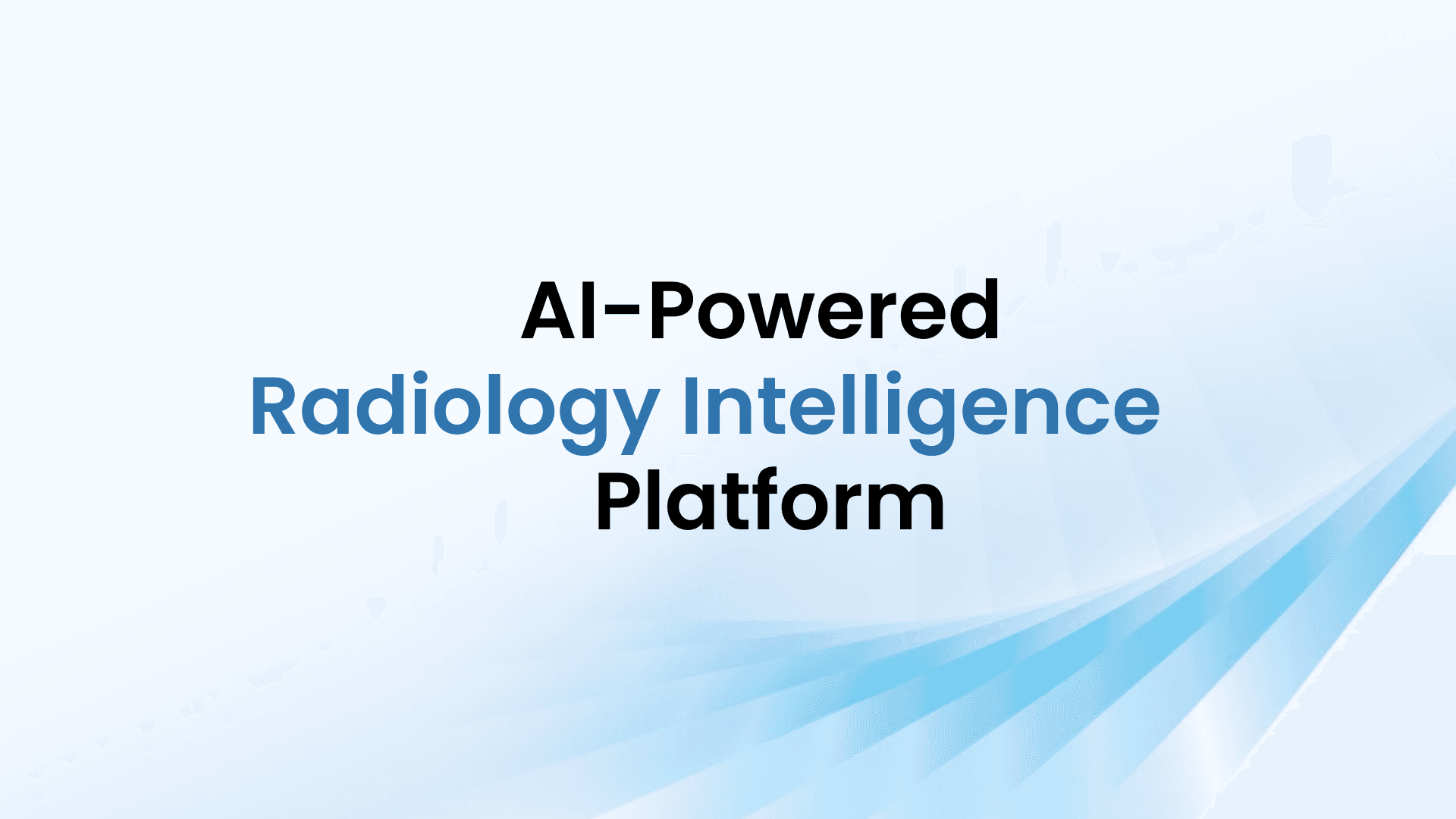 AI-Powered
Radiology Intelligence
Platform